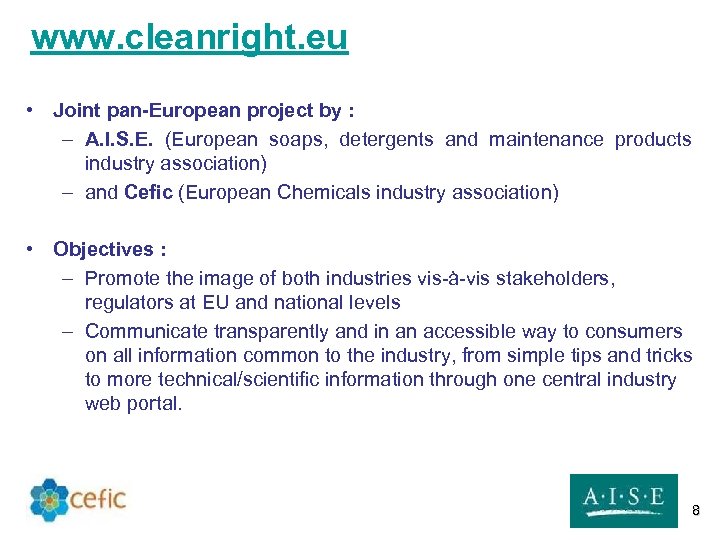 www.cleanright.eu

• Joint pan-European project by :
– A.I.S.E. (European soaps, detergents and maintenance products industry association)
– and Cefic (European Chemicals industry association)

• Objectives :
– Promote the image of both industries vis-à-vis stakeholders, regulators at EU and national levels
– Communicate transparently and in an accessible way to consumers on all information common to the industry, from simple tips and tricks to more technical/scientific information through one central industry web portal.

cefic

A·I·S·E

8